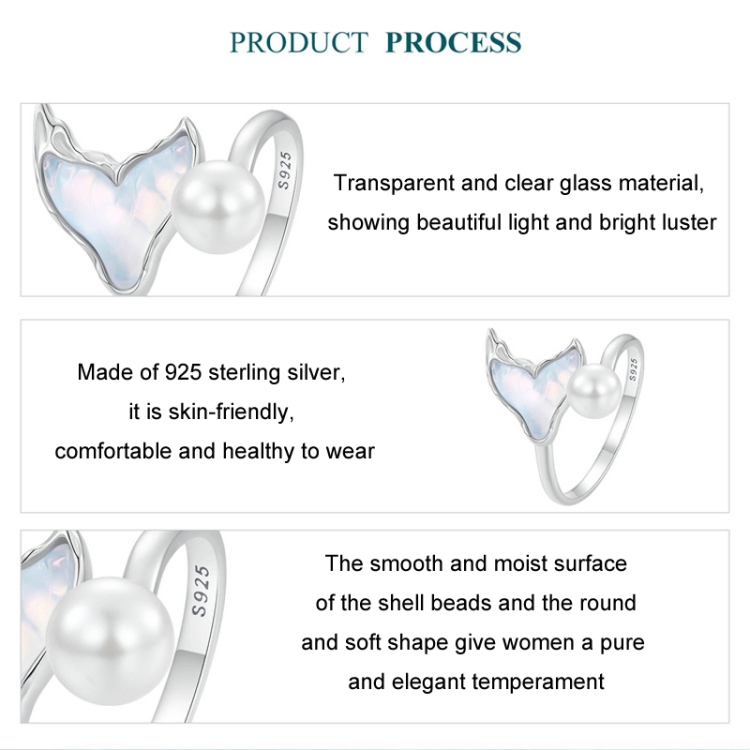 PRODUCT PROCESS

S925

Transparent and clear glass material, showing beautiful light and bright luster

Made of 925 sterling silver, it is skin-friendly, comfortable and healthy to wear

S925

S925

The smooth and moist surface of the shell beads and the round and soft shape give women a pure and elegant temperament